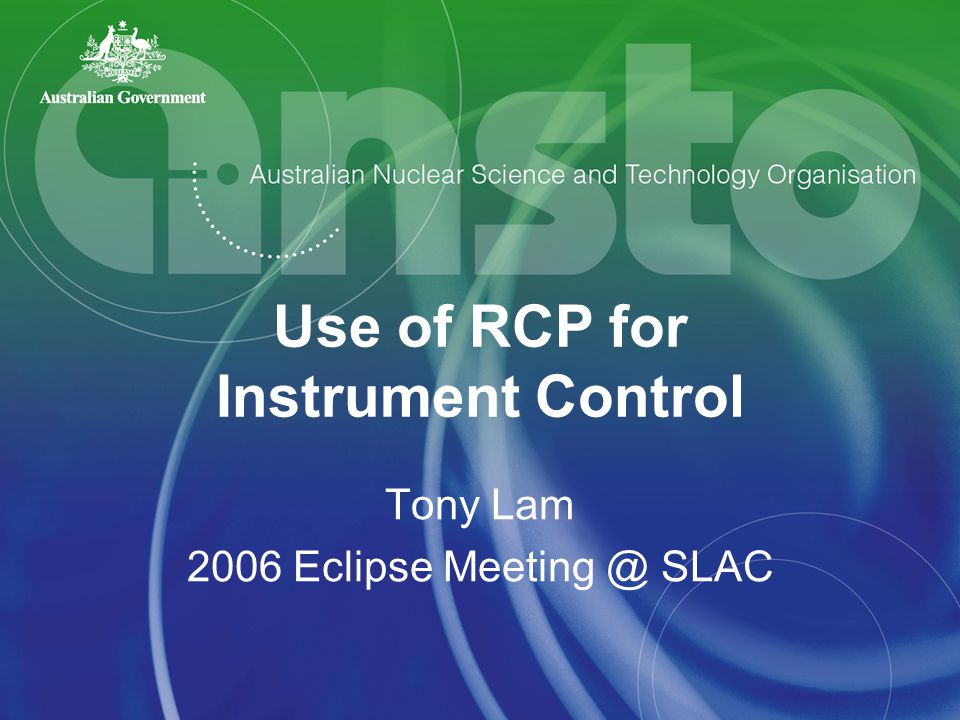 Australian Government

ansto

Australian Nuclear Science and Technology Organisation

Use of RCP for Instrument Control

Tony Lam

2006 Eclipse Meeting @ SLAC